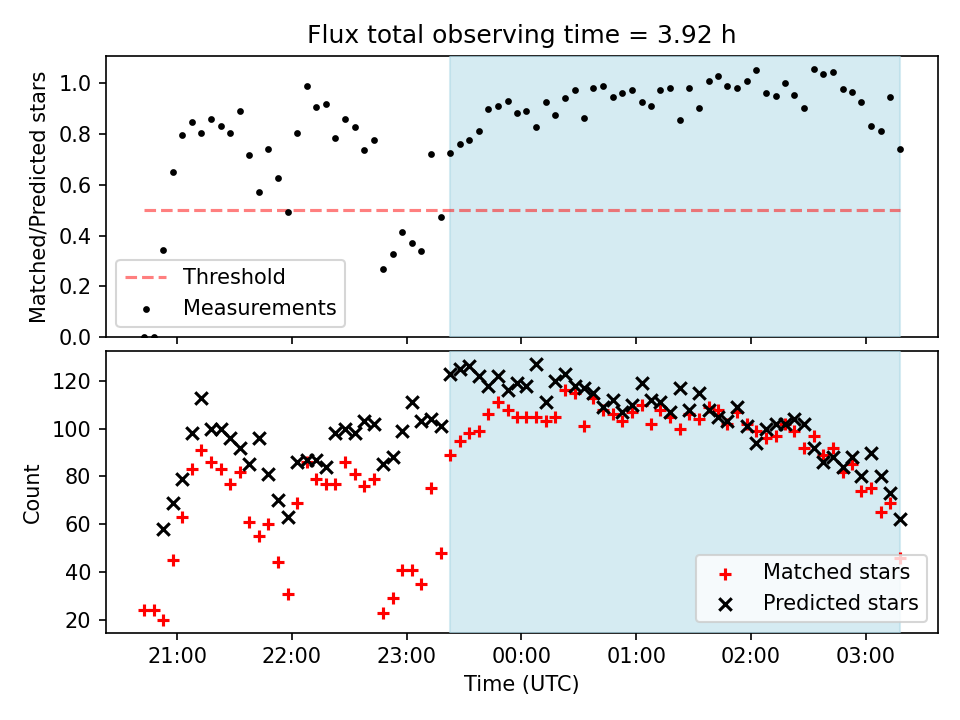 Flux total observing time = 3.92 h

Matched/Predicted stars

1.0
0.8
0.6
0.4
0.2
0.0

Threshold
Measurements

Count

120
100
80
60
40
20

Matched stars
Predicted stars

21:00 22:00 23:00 00:00 01:00 02:00 03:00

Time (UTC)